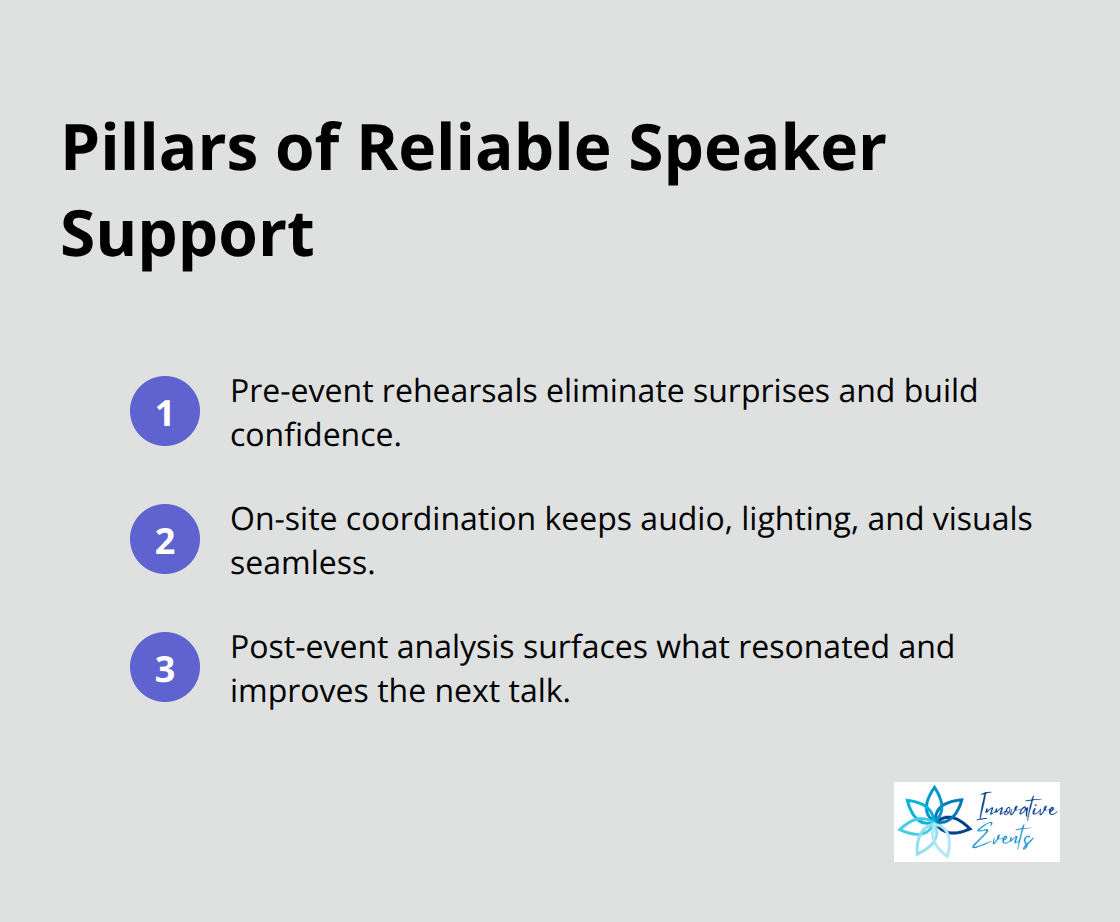 Pillars of Reliable Speaker Support

1 Pre-event rehearsals eliminate surprises and build confidence.

2 On-site coordination keeps audio, lighting, and visuals seamless.

3 Post-event analysis surfaces what resonated and improves the next talk.

Innovative Events